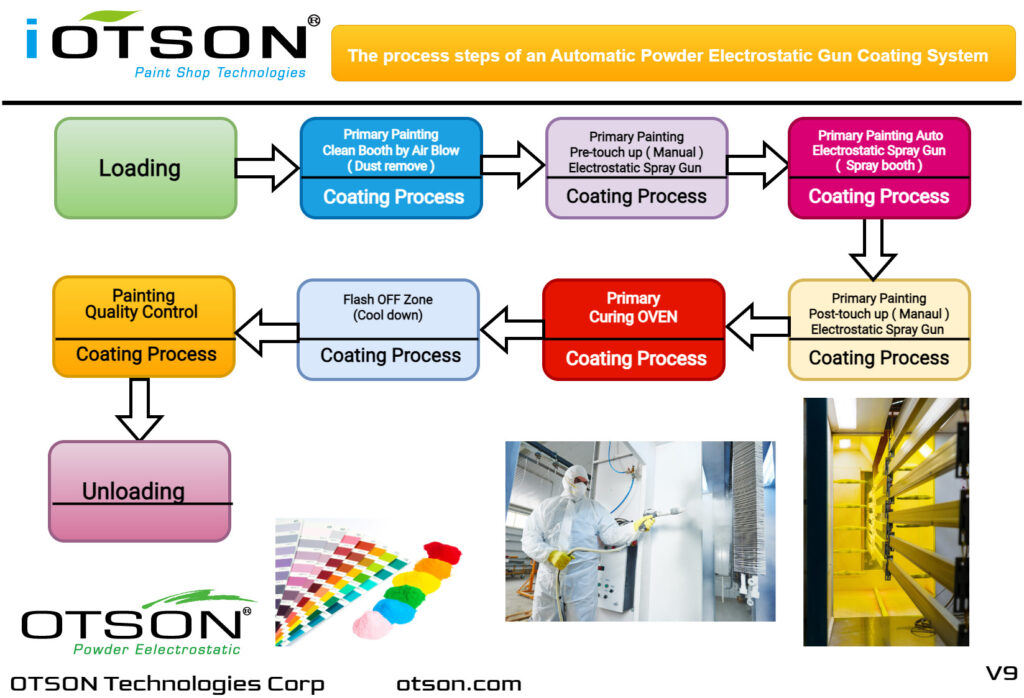 iOTSON®
Paint Shop Technologies

The process steps of an Automatic Powder Electrostatic Gun Coating System

Loading

Primary Painting
Clean Booth by Air Blow
( Dust remove )
Coating Process

Primary Painting
Pre-touch up ( Manual )
Electrostatic Spray Gun
Coating Process

Primary Painting Auto
Electrostatic Spray Gun
( Spray booth )
Coating Process

Primary Painting
Post-touch up ( Manaul )
Electrostatic Spray Gun
Coating Process

Primary
Curing OVEN
Coating Process

Flash OFF Zone
(Cool down)
Coating Process

Painting
Quality Control
Coating Process

Unloading

OTSON®
Powder Eelectrostatic

OTSON Technologies Corp otson.com

V9